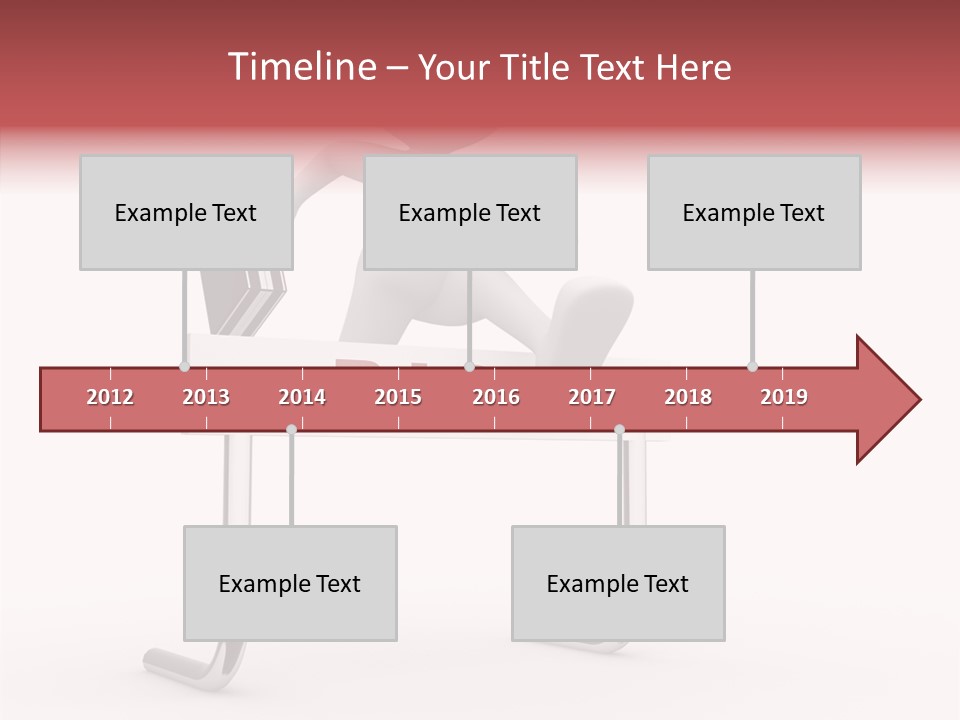 Timeline – Your Title Text Here

Example Text

Example Text

Example Text

2012 2013 2014 2015 2016 2017 2018 2019

Example Text

Example Text